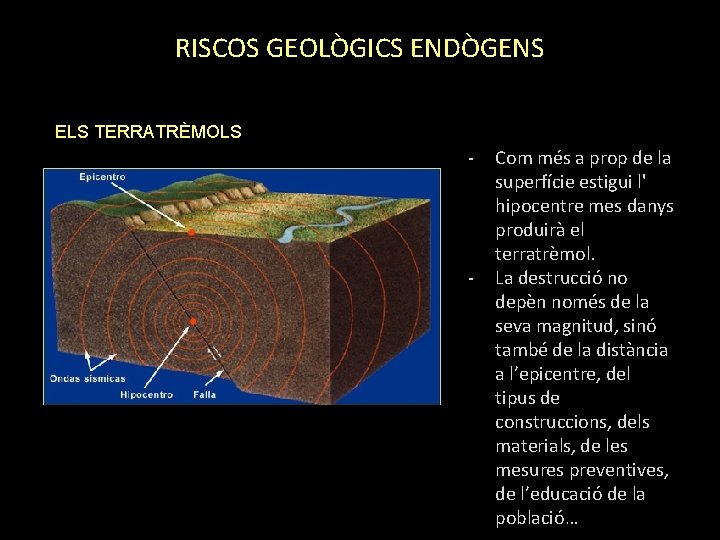 RISCOS GEOLÒGICS ENDÒGENS

ELS TERRATRÈMOLS

Epicentro

Ondas sísmicas

Hipocentro

Falla

- Com més a prop de la superfície estigui l' hipocentre mes danys produirà el terratrèmol.
- La destrucció no depèn només de la seva magnitud, sinó també de la distància a l'epicentre, del tipus de construccions, dels materials, de les mesures preventives, de l'educació de la població…